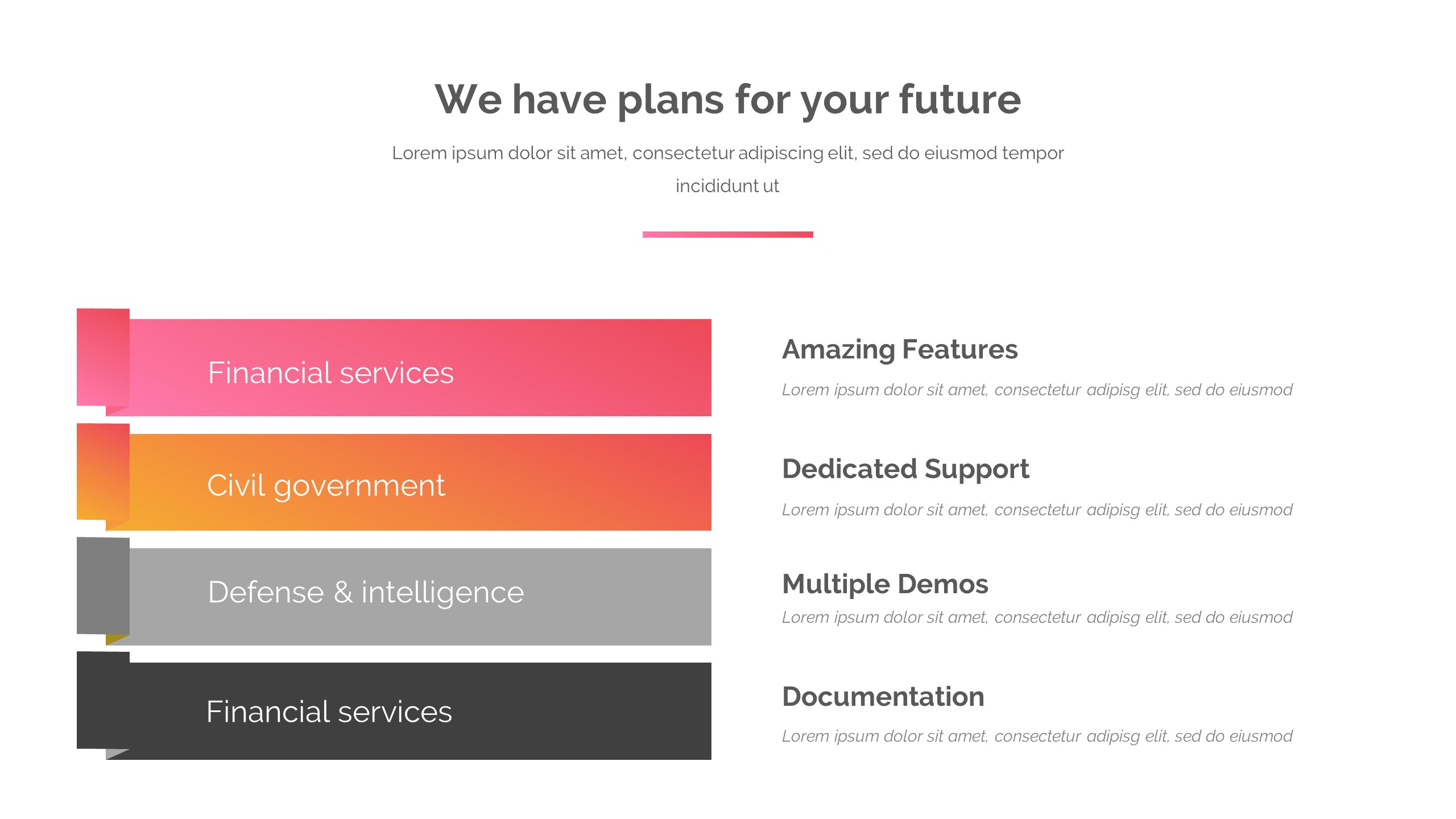 We have plans for your future

Lorem ipsum dolor sit amet, consectetur adipiscing elit, sed do eiusmod tempor incididunt ut

Financial services

Civil government

Defense & intelligence

Financial services

Amazing Features

Lorem ipsum dolor sit amet, consectetur adipisg elit, sed do eiusmod

Dedicated Support

Lorem ipsum dolor sit amet, consectetur adipisg elit, sed do eiusmod

Multiple Demos

Lorem ipsum dolor sit amet, consectetur adipisg elit, sed do eiusmod

Documentation

Lorem ipsum dolor sit amet, consectetur adipisg elit, sed do eiusmod